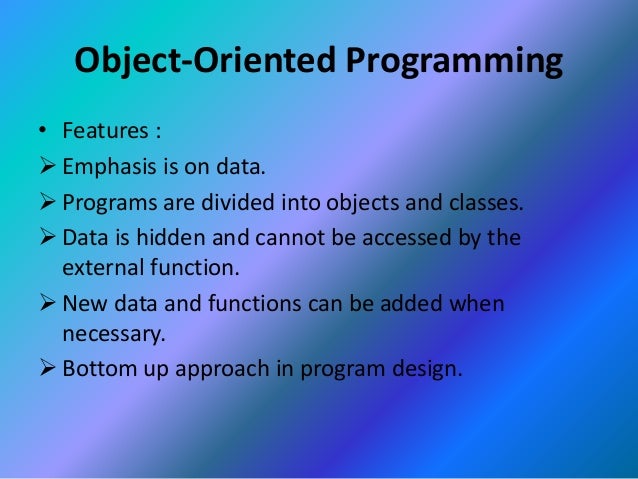 Object-Oriented Programming

• Features :
➢ Emphasis is on data.
➢ Programs are divided into objects and classes.
➢ Data is hidden and cannot be accessed by the external function.
➢ New data and functions can be added when necessary.
➢ Bottom up approach in program design.